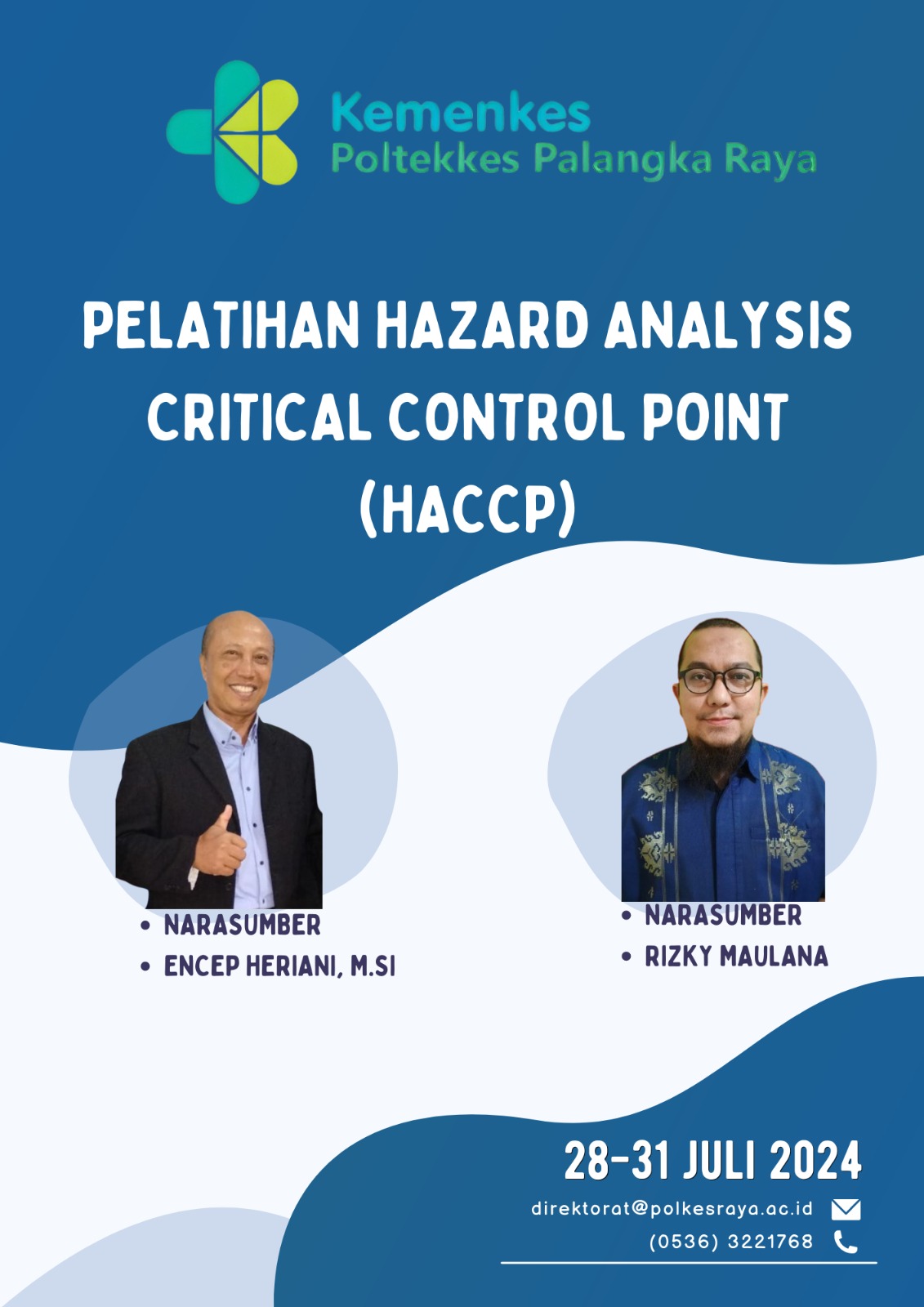 Kemenkes
Poltekkes Palangka Raya

PELATIHAN HAZARD ANALYSIS CRITICAL CONTROL POINT (HACCP)

• NARASUMBER
• ENCEP HERIANI, M.SI

• NARASUMBER
• RIZKY MAULANA

28-31 JULI 2024

direktorat@polkesraya.ac.id
(0536) 3221768